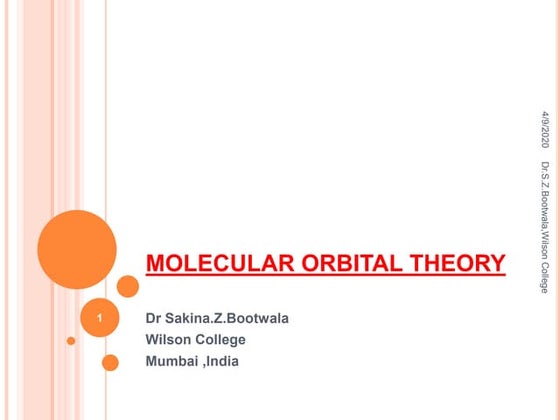 4/9/2020

Dr.S.Z.Bootwala,Wilson College

MOLECULAR ORBITAL THEORY

1

Dr Sakina.Z.Bootwala
Wilson College
Mumbai ,India